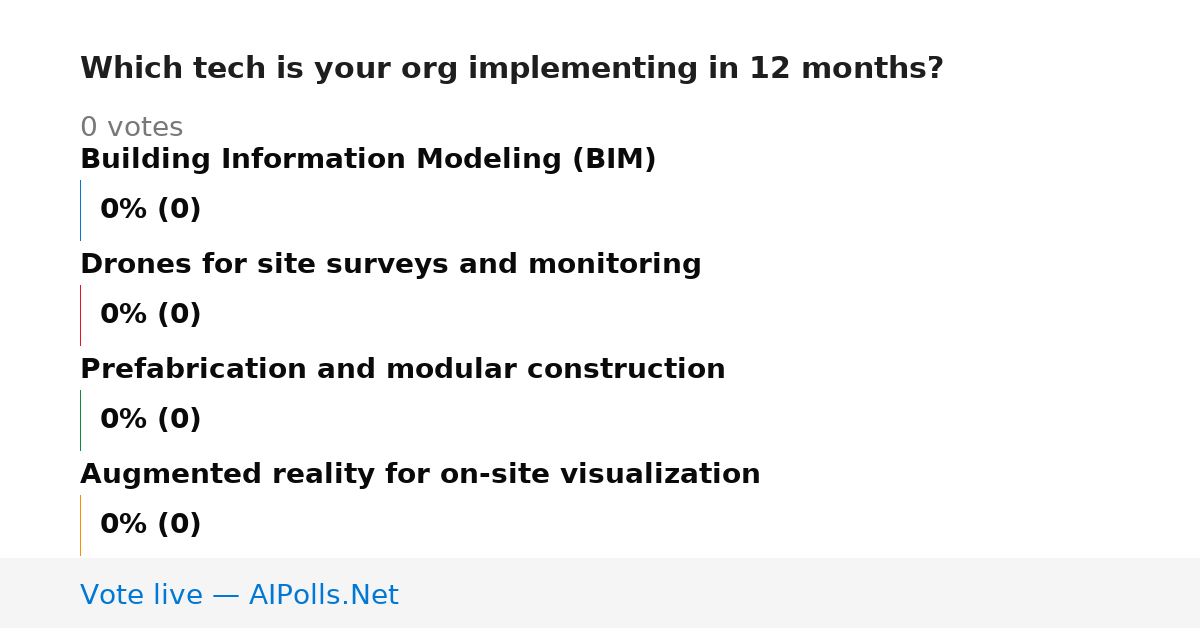 Which tech is your org implementing in 12 months?

0 votes

Building Information Modeling (BIM)

0% (0)

Drones for site surveys and monitoring

0% (0)

Prefabrication and modular construction

0% (0)

Augmented reality for on-site visualization

0% (0)

Vote live — AIPolls.Net